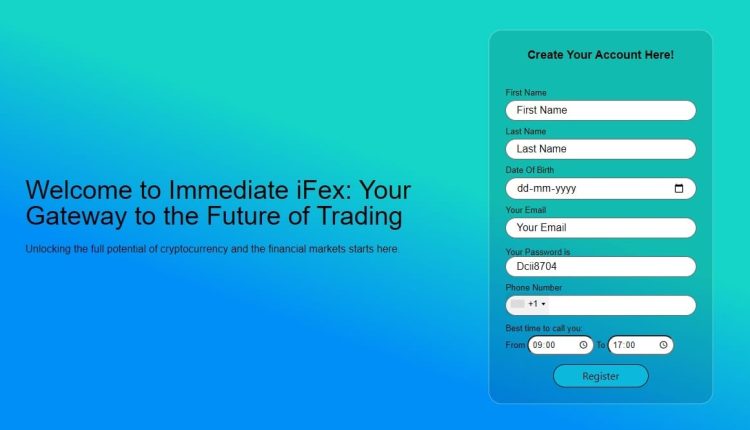 Welcome to Immediate iFex: Your Gateway to the Future of Trading

Unlocking the full potential of cryptocurrency and the financial markets starts here.

Create Your Account Here!

First Name
First Name

Last Name
Last Name

Date Of Birth
dd-mm-yyyy

Your Email
Your Email

Your Password is
Dcii8704

Phone Number
+1

Best time to call you:
From 09:00 To 17:00

Register